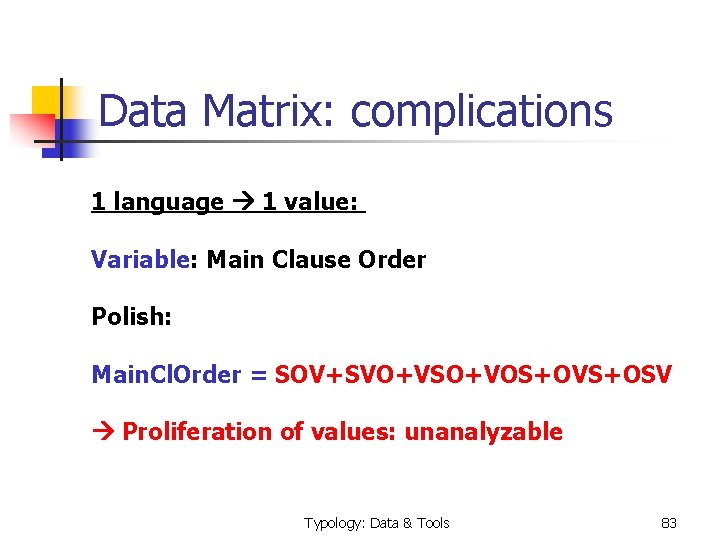 Data Matrix: complications

1 language → 1 value:

Variable: Main Clause Order

Polish:

MainClOrder = SOV+SVO+VSO+VOS+OVS+OSV

→ Proliferation of values: unanalyzable

Typology: Data & Tools

83